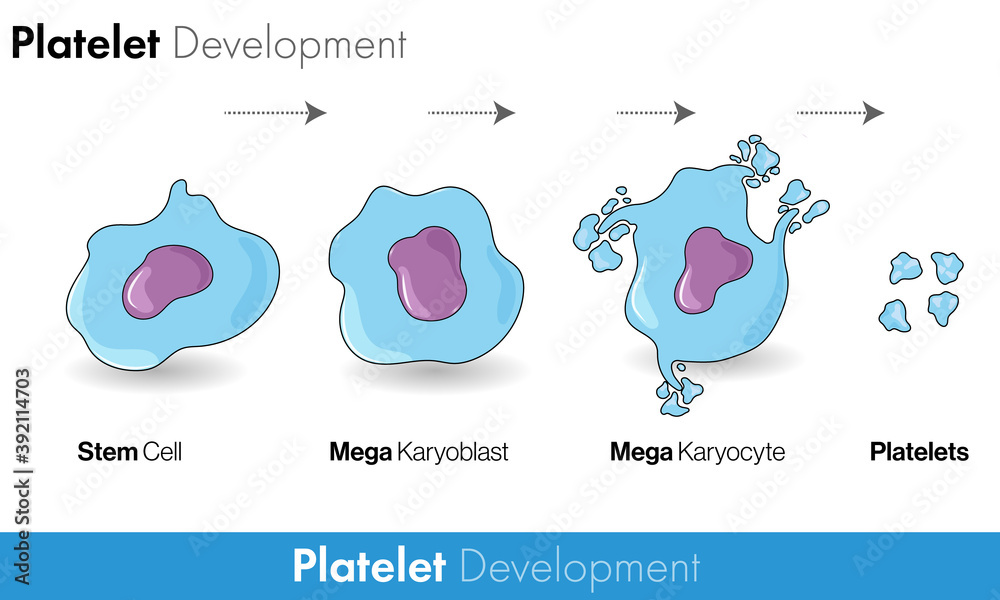 Platelet Development

Stem Cell

Mega Karyoblast

Mega Karyocyte

Platelets

Adobe Stock | #392114703

Platelet Development